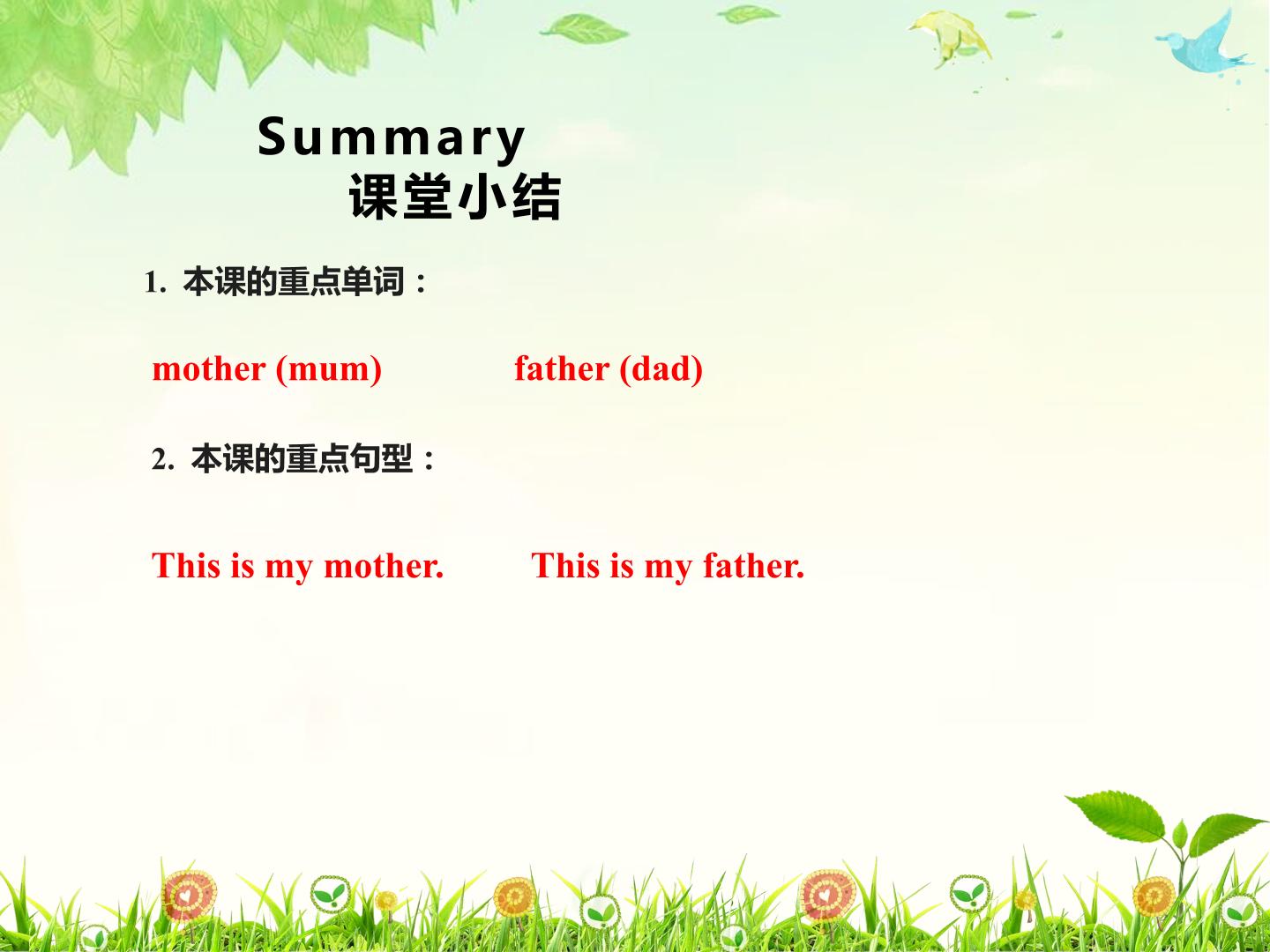 Summary
课堂小结

1. 本课的重点单词：

mother (mum)    father (dad)

2. 本课的重点句型：

This is my mother.    This is my father.